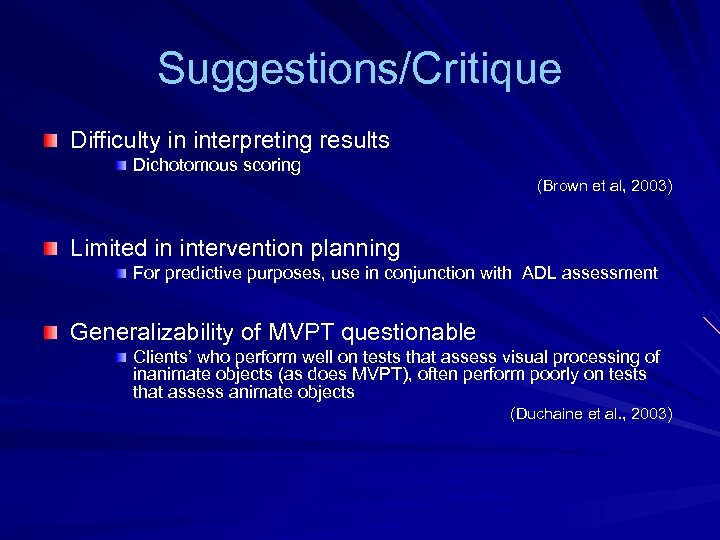 Suggestions/Critique

Difficulty in interpreting results

Dichotomous scoring

(Brown et al, 2003)

Limited in intervention planning

For predictive purposes, use in conjunction with ADL assessment

Generalizability of MVPT questionable

Clients' who perform well on tests that assess visual processing of inanimate objects (as does MVPT), often perform poorly on tests that assess animate objects

(Duchaine et al., 2003)